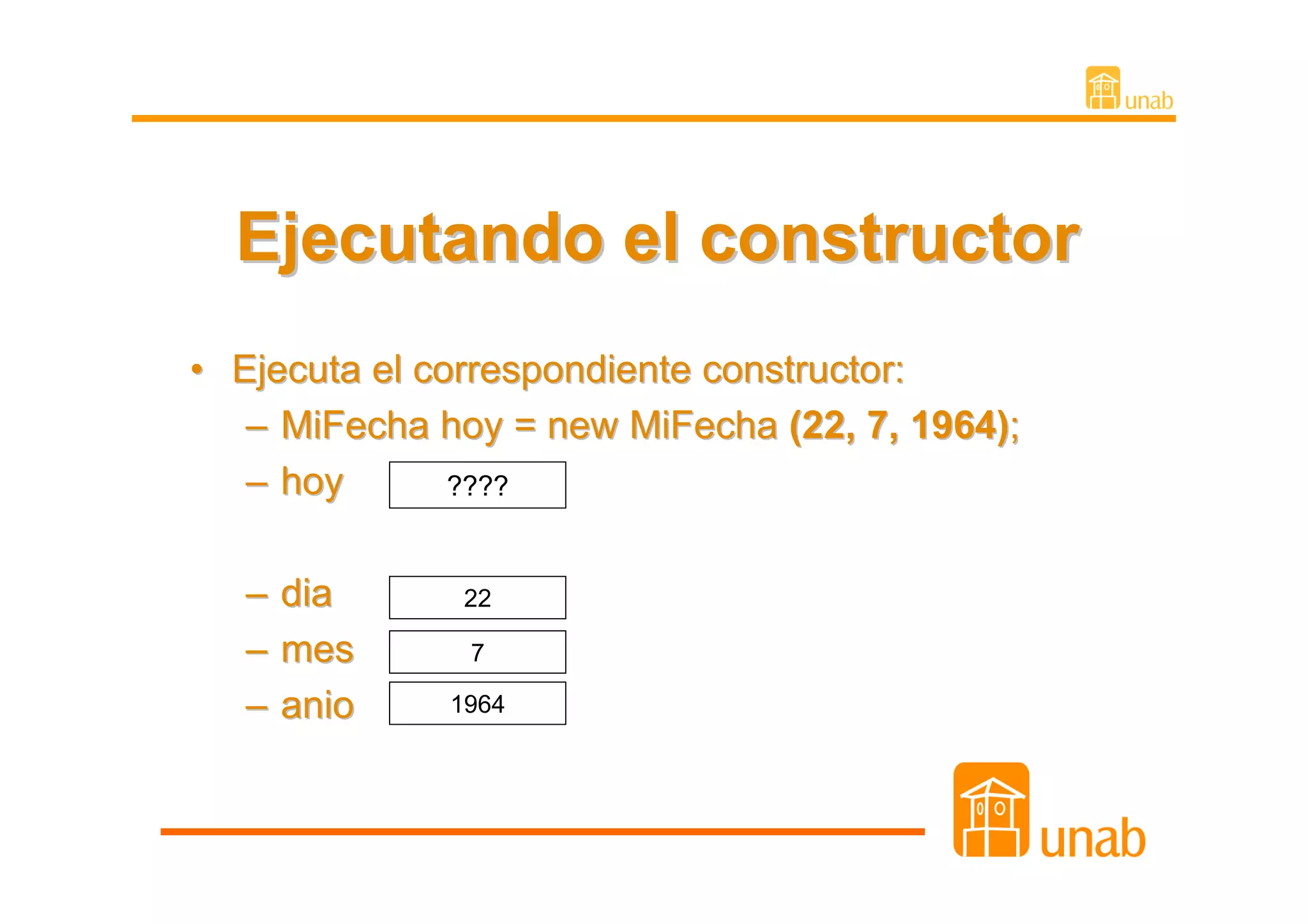 unab

Ejecutando el constructor

• Ejecuta el correspondiente constructor:
– MiFecha hoy = new MiFecha (22, 7, 1964);
– hoy ????

– dia 22
– mes 7
– anio 1964

unab